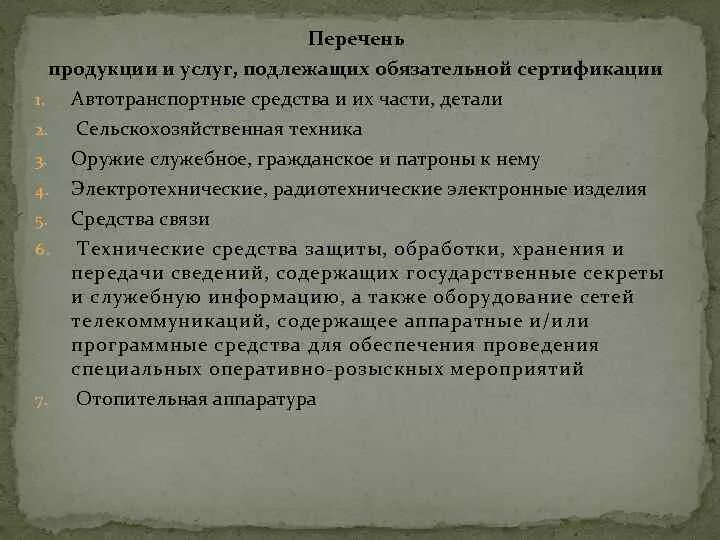 Перечень
продукции и услуг, подлежащих обязательной сертификации

1. Автотранспортные средства и их части, детали
2. Сельскохозяйственная техника
3. Оружие служебное, гражданское и патроны к нему
4. Электротехнические, радиотехнические электронные изделия
5. Средства связи
6. Технические средства защиты, обработки, хранения и передачи сведений, содержащих государственные секреты и служебную информацию, а также оборудование сетей телекоммуникаций, содержащее аппаратные и/или программные средства для обеспечения проведения специальных оперативно-розыскных мероприятий
7. Отопительная аппаратура